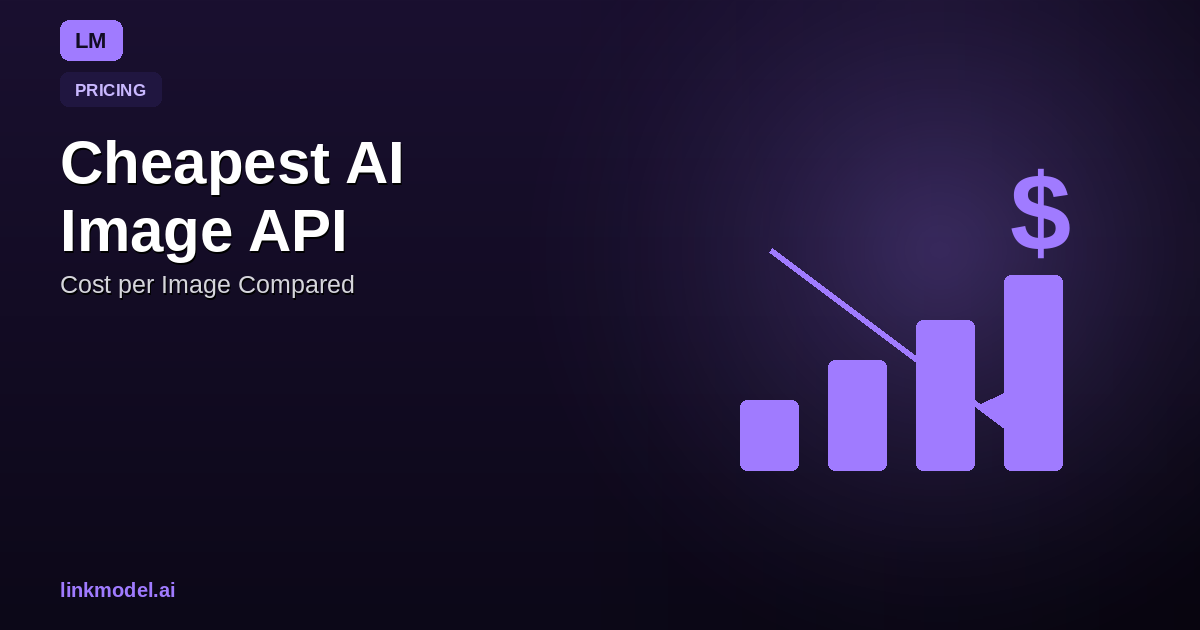 LM

PRICING

Cheapest AI Image API

Cost per Image Compared

$

linkmodel.ai